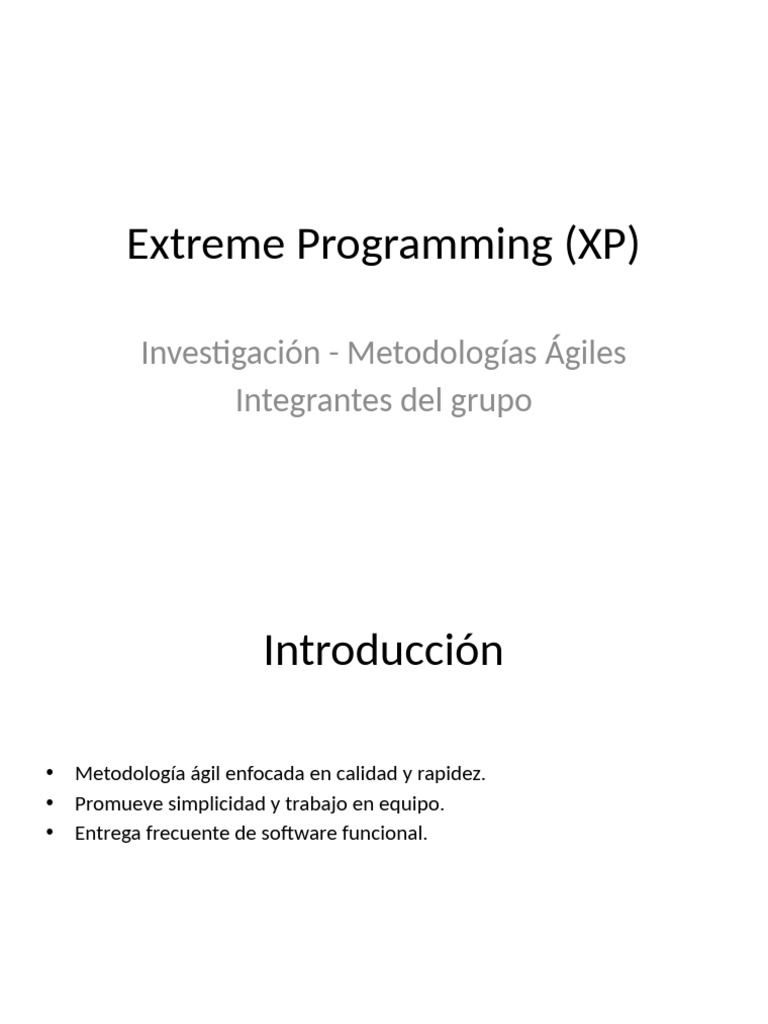 Extreme Programming (XP)

Investigación - Metodologías Ágiles
Integrantes del grupo

Introducción

• Metodología ágil enfocada en calidad y rapidez.
• Promueve simplicidad y trabajo en equipo.
• Entrega frecuente de software funcional.